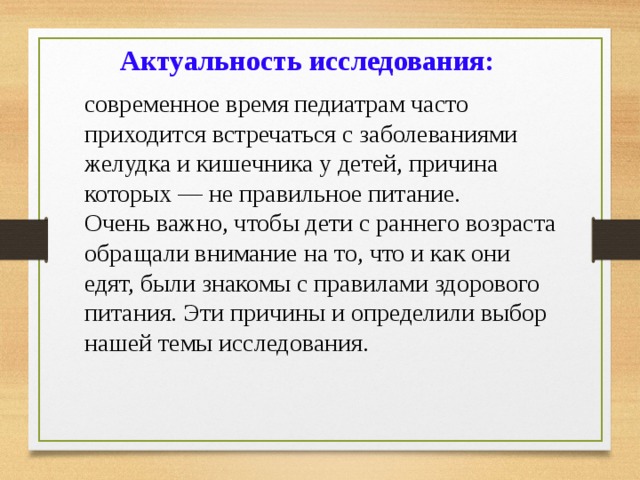 Актуальность исследования:

современное время педиатрам часто приходится встречаться с заболеваниями желудка и кишечника у детей, причина которых — не правильное питание.
Очень важно, чтобы дети с раннего возраста обращали внимание на то, что и как они едят, были знакомы с правилами здорового питания. Эти причины и определили выбор нашей темы исследования.